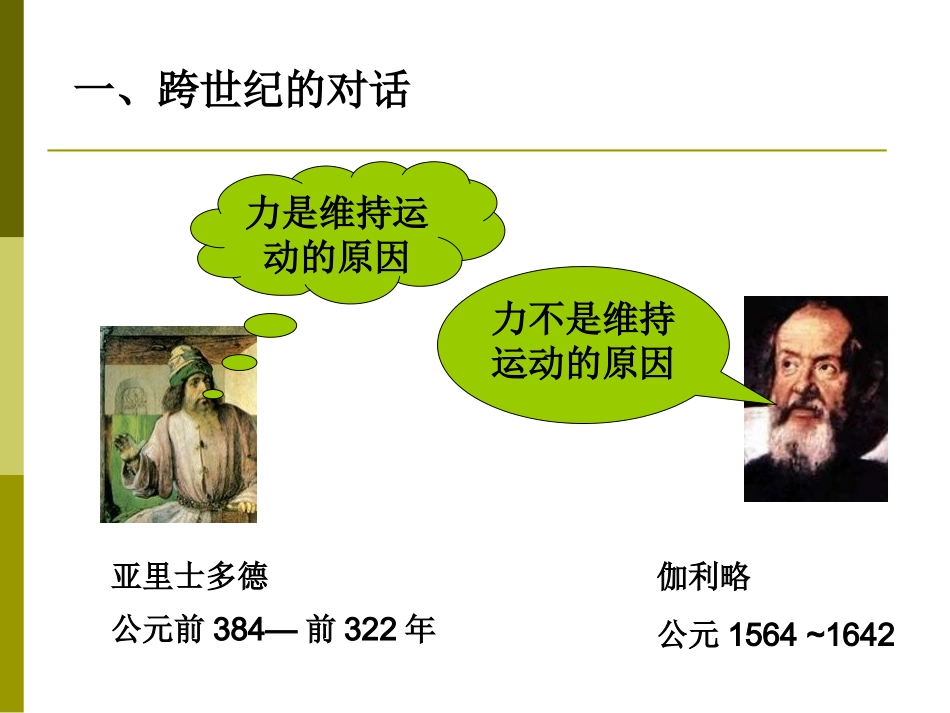 一、跨世纪的对话

力是维持运动的原因

力不是维持运动的原因

亚里士多德

公元前 384— 前 322 年

伽利略

公元 1564 ~1642